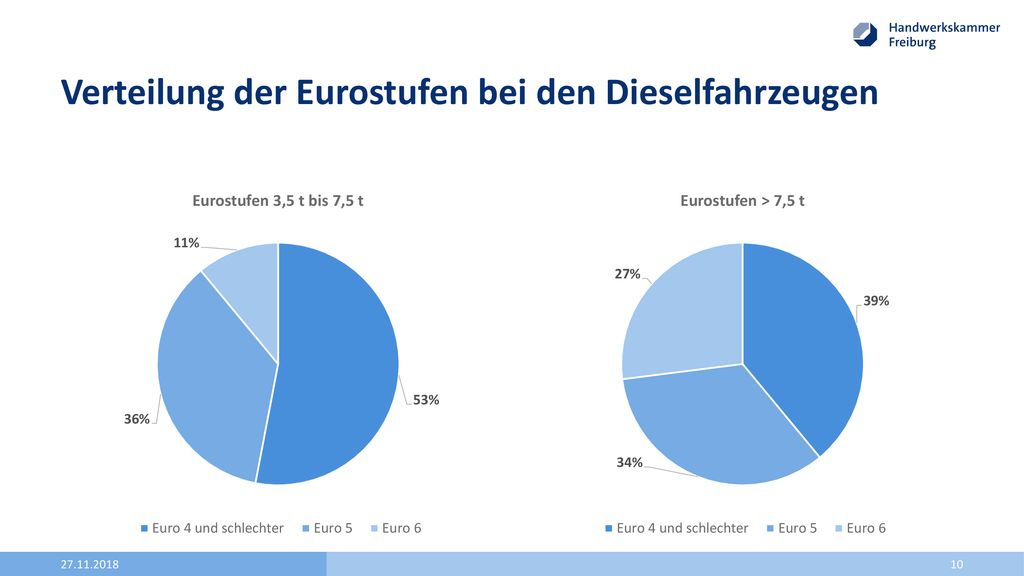 Handwerkskammer
Freiburg

Verteilung der Eurostufen bei den Dieselfahrzeugen

Eurostufen 3,5 t bis 7,5 t

11%

53%

36%

Euro 4 und schlechter Euro 5 Euro 6

Eurostufen > 7,5 t

27%

39%

34%

Euro 4 und schlechter Euro 5 Euro 6

27.11.2018

10